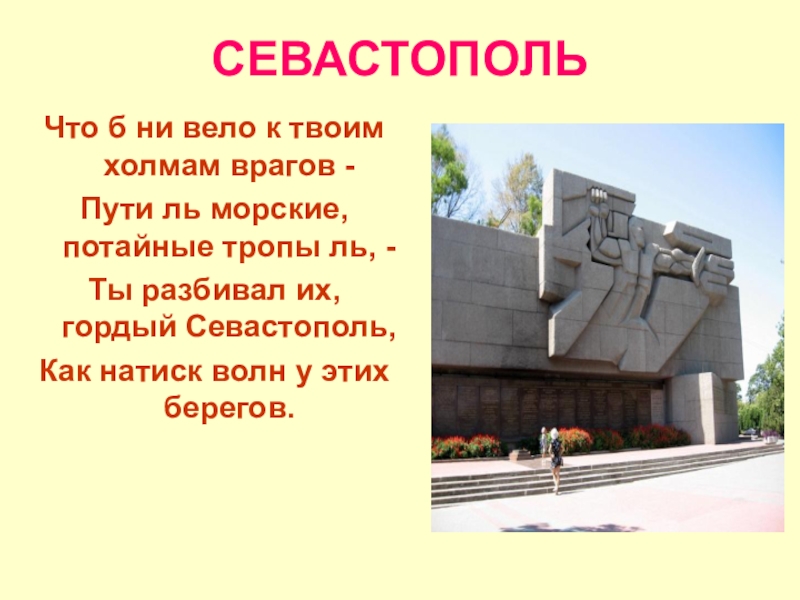 СЕВАСТОПОЛЬ

Что б ни вело к твоим холмам врагов -
Пути ль морские, потайные тропы ль, -
Ты разбивал их, гордый Севастополь,
Как натиск волн у этих берегов.